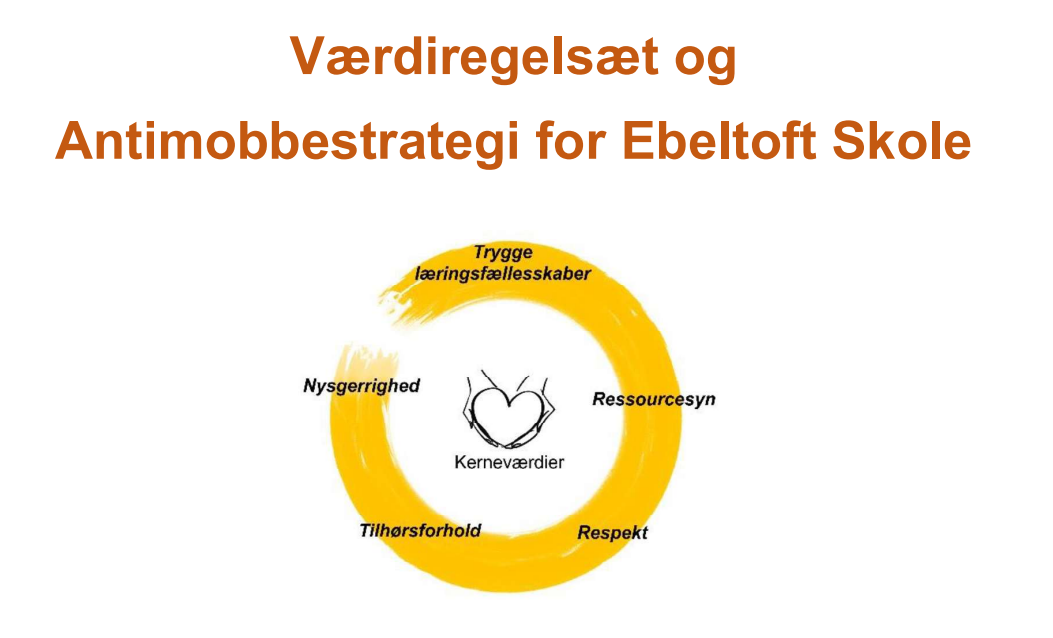 Værdiregelsæt og

Antimobbestrategi for Ebeltoft Skole

Trygge læringsfællesskaber

Nysgerrighed

Ressourcesyn

Kerneværdier

Tilhørsforhold

Respekt